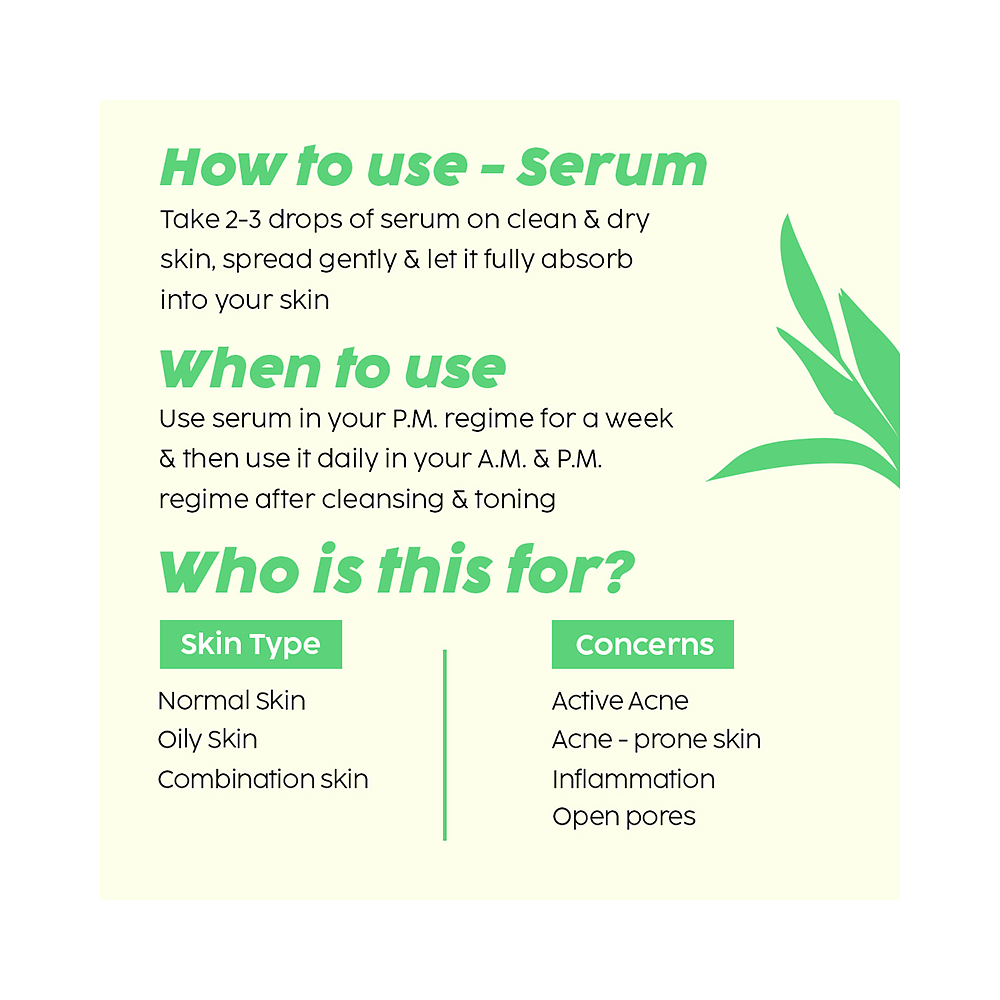 How to use - Serum
Take 2-3 drops of serum on clean & dry skin, spread gently & let it fully absorb into your skin

When to use
Use serum in your P.M. regime for a week & then use it daily in your A.M. & P.M. regime after cleansing & toning

Who is this for?

Skin Type
Normal Skin
Oily Skin
Combination skin

Concerns
Active Acne
Acne - prone skin
Inflammation
Open pores